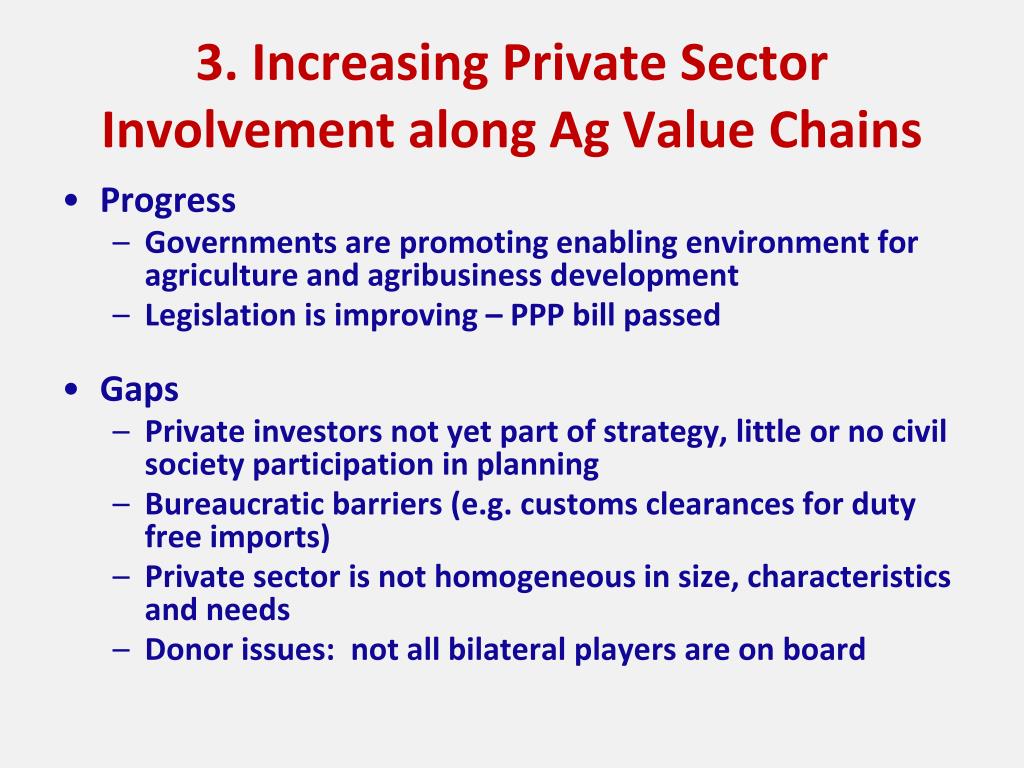 3. Increasing Private Sector Involvement along Ag Value Chains

• Progress
– Governments are promoting enabling environment for agriculture and agribusiness development
– Legislation is improving – PPP bill passed

• Gaps
– Private investors not yet part of strategy, little or no civil society participation in planning
– Bureaucratic barriers (e.g. customs clearances for duty free imports)
– Private sector is not homogeneous in size, characteristics and needs
– Donor issues: not all bilateral players are on board